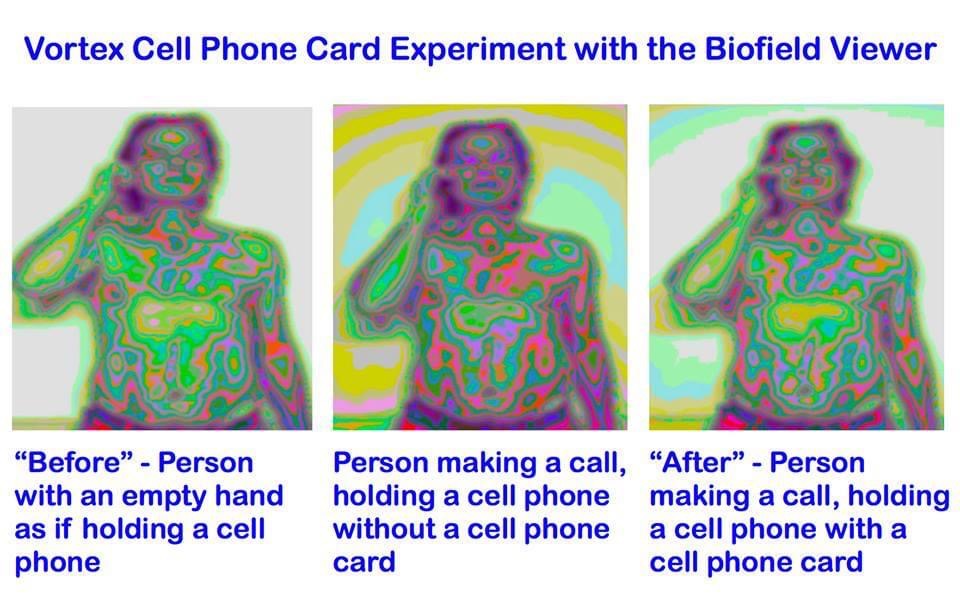 Vortex Cell Phone Card Experiment with the Biofield Viewer

“Before” - Person with an empty hand as if holding a cell phone

Person making a call, holding a cell phone without a cell phone card

“After” - Person making a call, holding a cell phone with a cell phone card